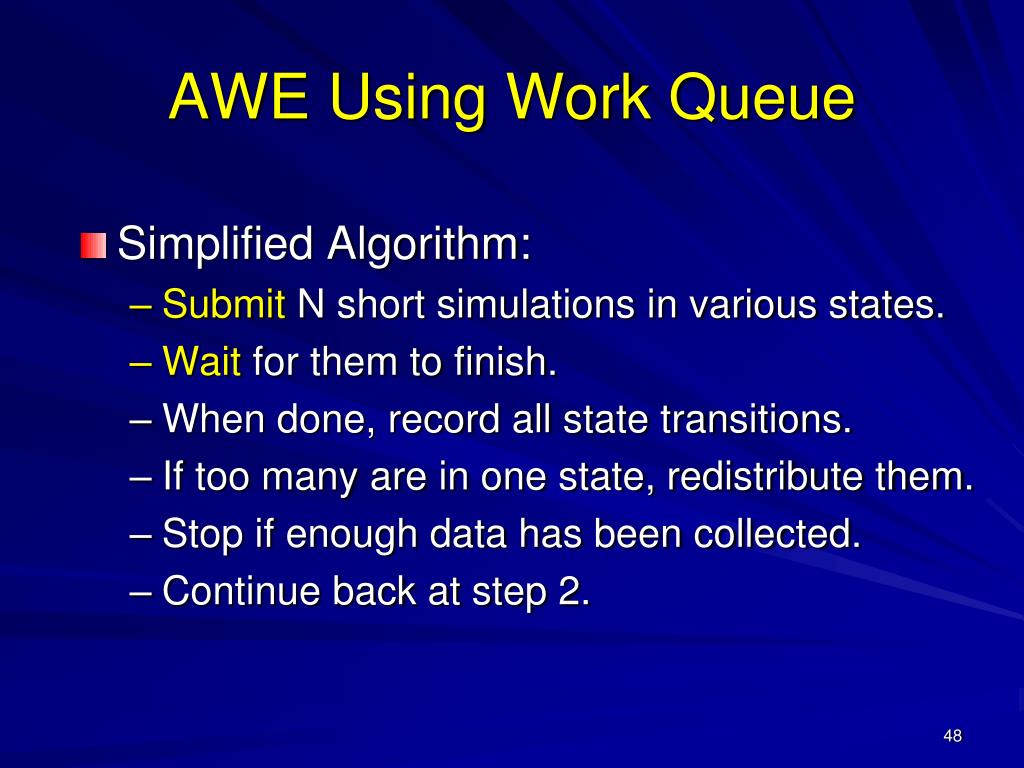 AWE Using Work Queue

Simplified Algorithm:
– Submit N short simulations in various states.
– Wait for them to finish.
– When done, record all state transitions.
– If too many are in one state, redistribute them.
– Stop if enough data has been collected.
– Continue back at step 2.

48